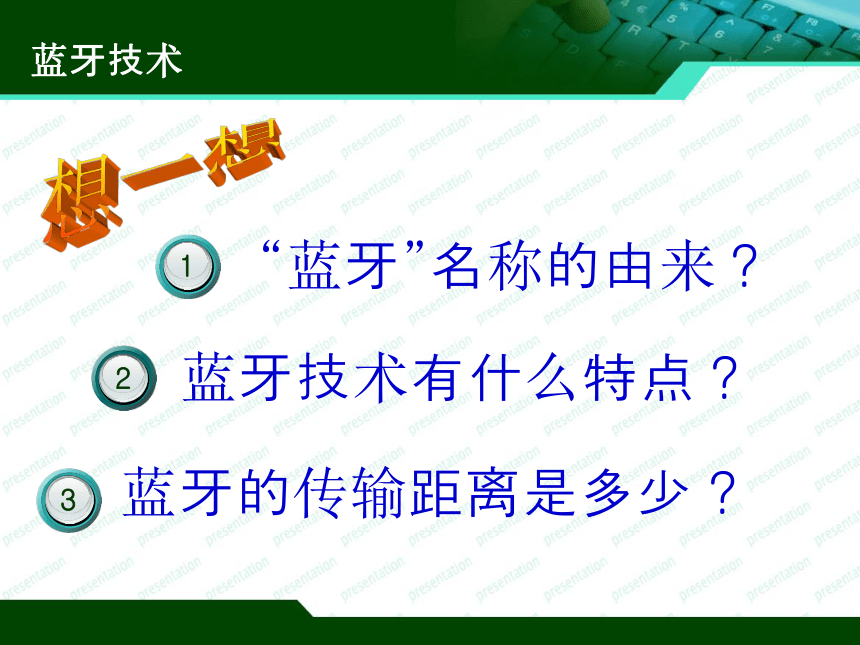 蓝牙技术

想一想

1 “蓝牙”名称的由来？

2 蓝牙技术有什么特点？

3 蓝牙的传输距离是多少？